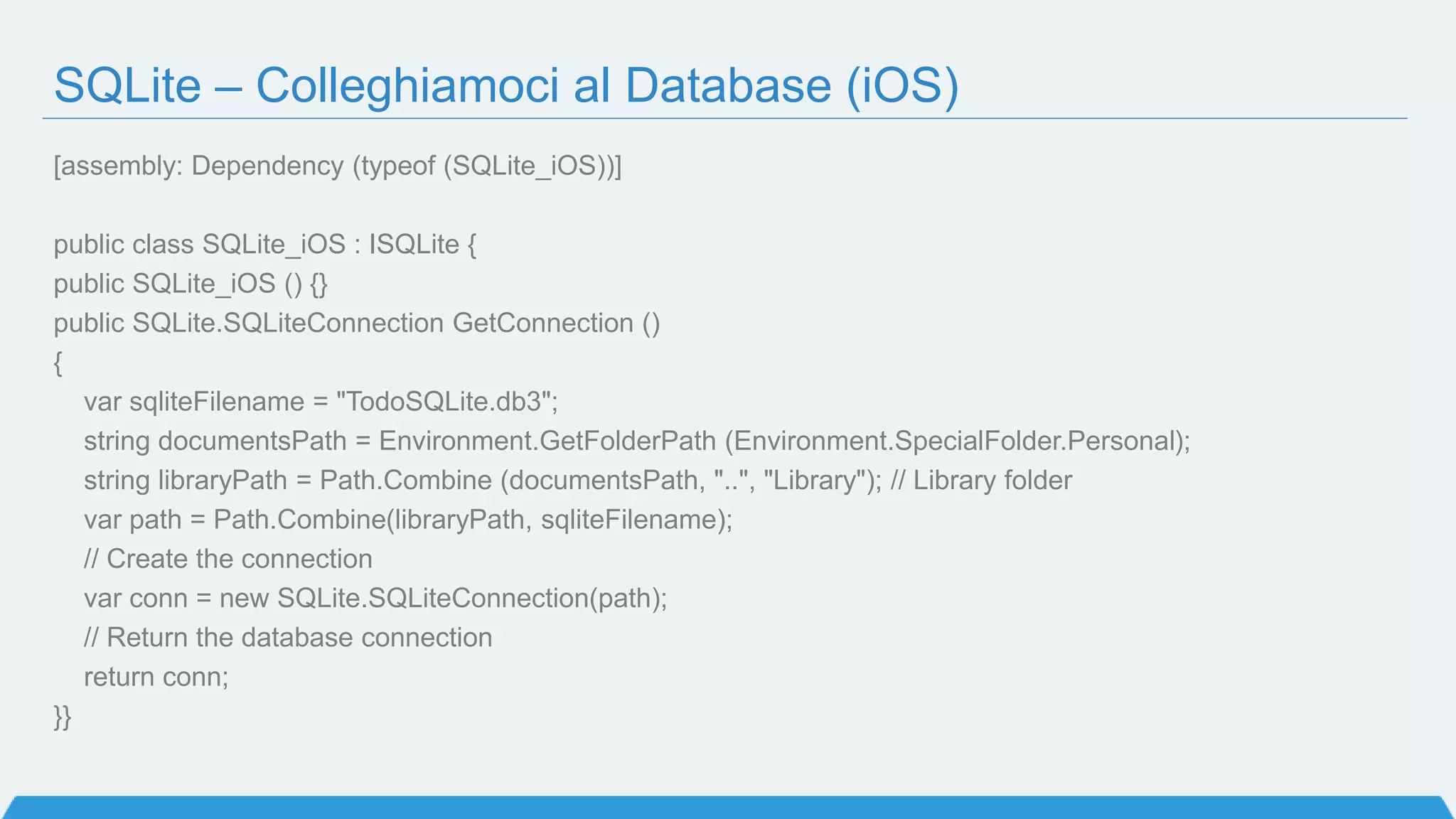 SQLite – Colleghiamoci al Database (iOS)

[assembly: Dependency (typeof (SQLite_iOS))]

public class SQLite_iOS : ISQLite {
public SQLite_iOS () {}
public SQLite.SQLiteConnection GetConnection ()
{
var sqliteFilename = "TodoSQLite.db3";
string documentsPath = Environment.GetFolderPath (Environment.SpecialFolder.Personal);
string libraryPath = Path.Combine (documentsPath, "..", "Library"); // Library folder
var path = Path.Combine(libraryPath, sqliteFilename);
// Create the connection
var conn = new SQLite.SQLiteConnection(path);
// Return the database connection
return conn;
}}